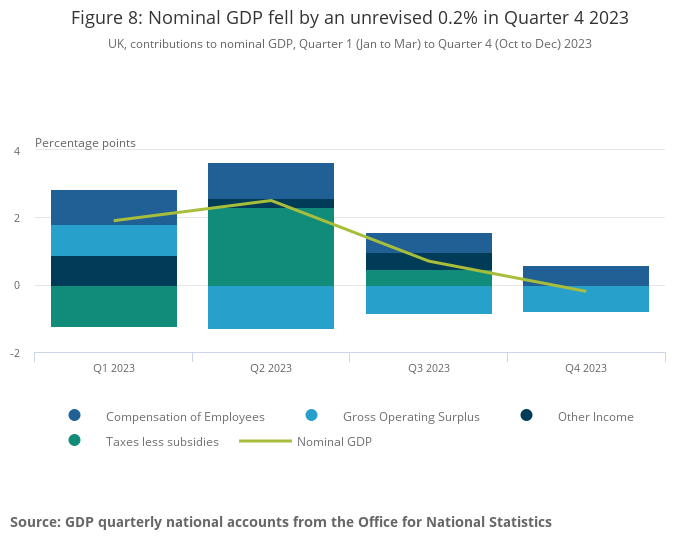 Figure 8: Nominal GDP fell by an unrevised 0.2% in Quarter 4 2023

UK, contributions to nominal GDP, Quarter 1 (Jan to Mar) to Quarter 4 (Oct to Dec) 2023

Percentage points

4
2
0
-2

Q1 2023
Q2 2023
Q3 2023
Q4 2023

Compensation of Employees
Gross Operating Surplus
Other Income
Taxes less subsidies
Nominal GDP

Source: GDP quarterly national accounts from the Office for National Statistics